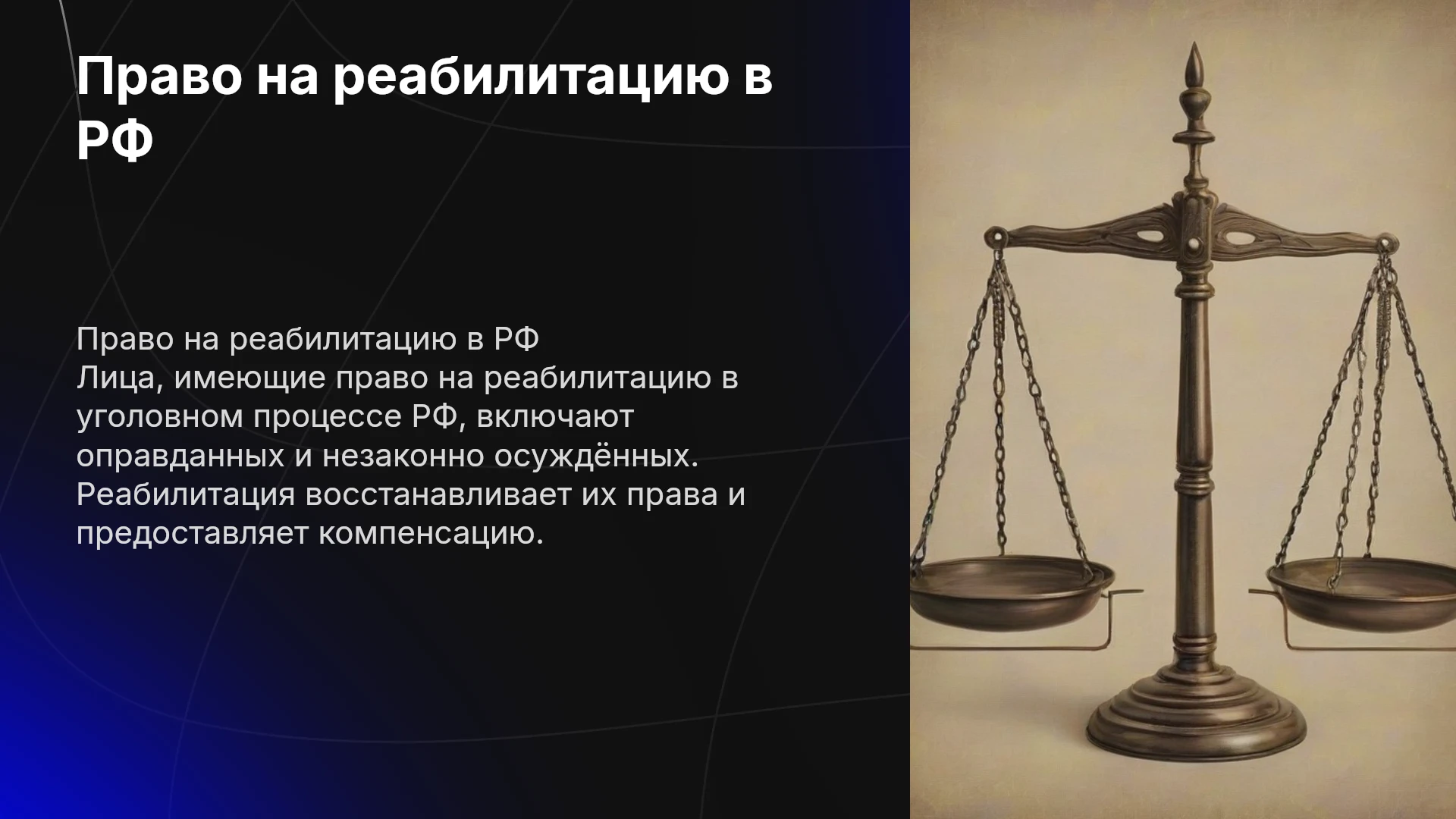 Право на реабилитацию в РФ

Право на реабилитацию в РФ
Лица, имеющие право на реабилитацию в уголовном процессе РФ, включают оправданных и незаконно осуждённых. Реабилитация восстанавливает их права и предоставляет компенсацию.